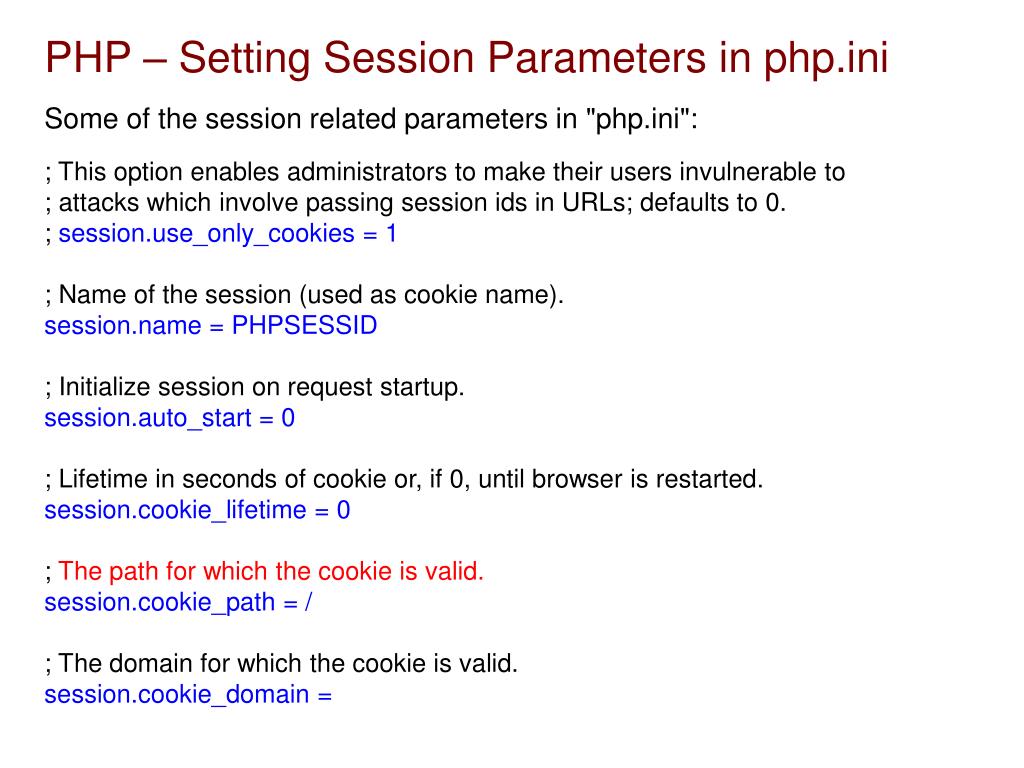 PHP – Setting Session Parameters in php.ini

Some of the session related parameters in "php.ini":

; This option enables administrators to make their users invulnerable to
; attacks which involve passing session ids in URLs; defaults to 0.
; session.use_only_cookies = 1

; Name of the session (used as cookie name).
session.name = PHPSESSID

; Initialize session on request startup.
session.auto_start = 0

; Lifetime in seconds of cookie or, if 0, until browser is restarted.
session.cookie_lifetime = 0

; The path for which the cookie is valid.
session.cookie_path = /

; The domain for which the cookie is valid.
session.cookie_domain =